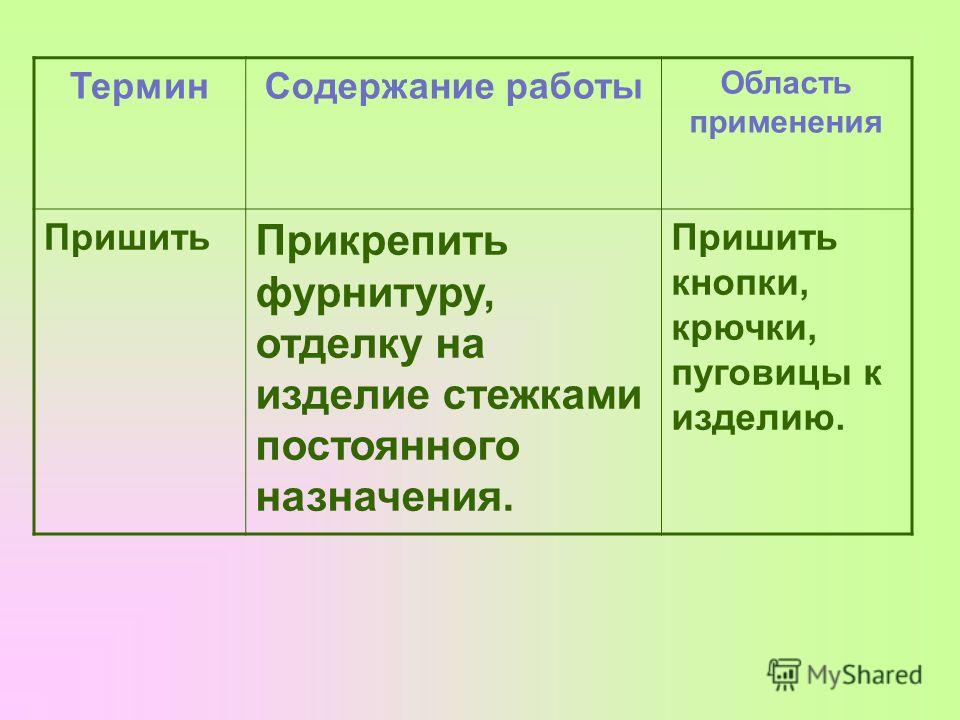 | Термин | Содержание работы | Область применения |
|---|---|---|
| Пришить | Прикрепить фурнитуру, отделку на изделие стежками постоянного назначения. | Пришить кнопки, крючки, пуговицы к изделию. |

MyShared